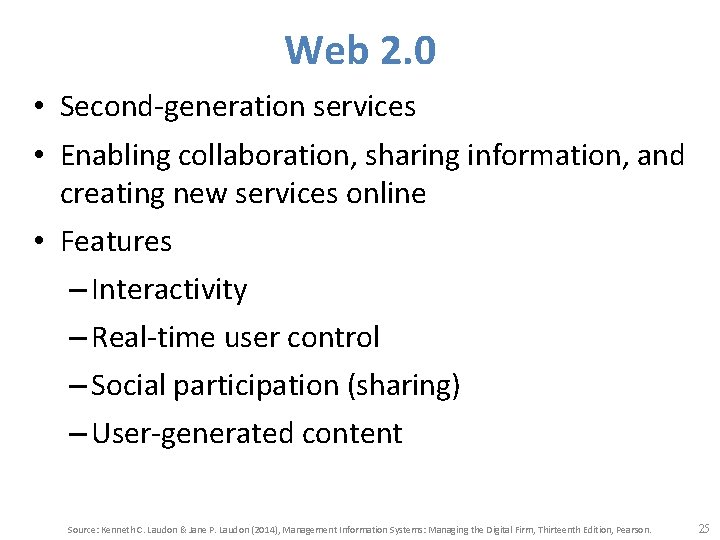 Web 2.0

• Second-generation services
• Enabling collaboration, sharing information, and creating new services online
• Features
– Interactivity
– Real-time user control
– Social participation (sharing)
– User-generated content

Source: Kenneth C. Laudon & Jane P. Laudon (2014), Management Information Systems: Managing the Digital Firm, Thirteenth Edition, Pearson.

25